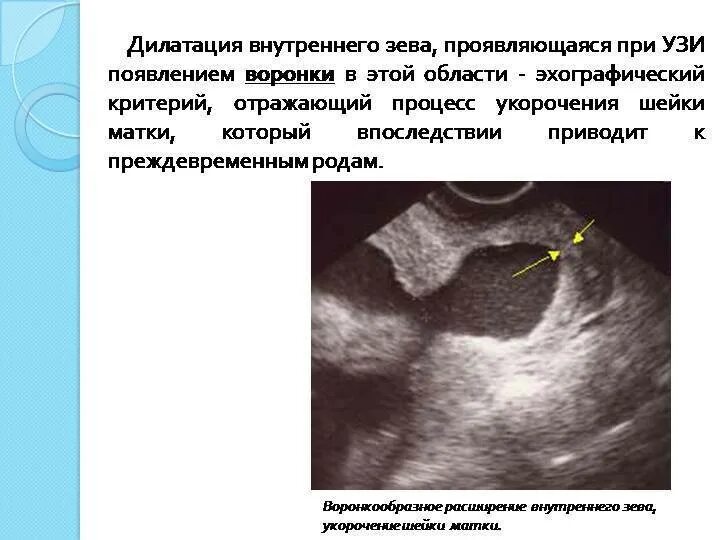 Дилатация внутреннего зева, проявляющаяся при УЗИ появлением воронки в этой области - эхографический критерий, отражающий процесс укорочения шейки матки, который впоследствии приводит к преждевременным родам.

Воронкообразное расширение внутреннего зева, укорочение шейки матки.